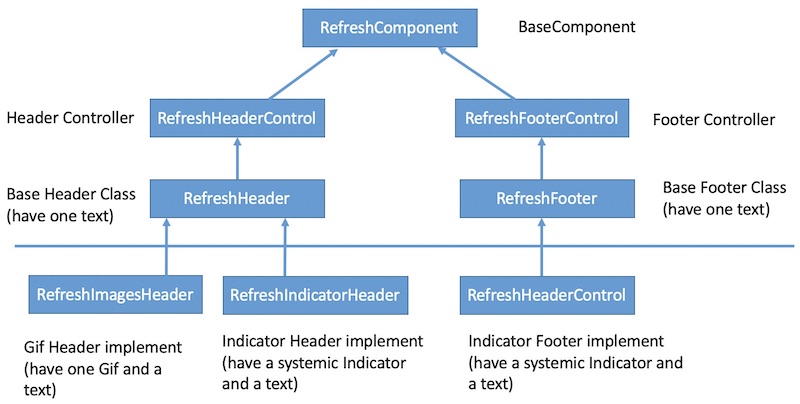 RefreshComponent

BaseComponent

Header Controller

RefreshHeaderControl

RefreshFooterControl

Footer Controller

Base Header Class (have one text)

RefreshHeader

RefreshFooter

Base Footer Class (have one text)

RefreshImagesHeader

RefreshIndicatorHeader

RefreshHeaderControl

Gif Header implement (have one Gif and a text)

Indicator Header implement (have a systemic Indicator and a text)

Indicator Footer implement (have a systemic Indicator and a text)